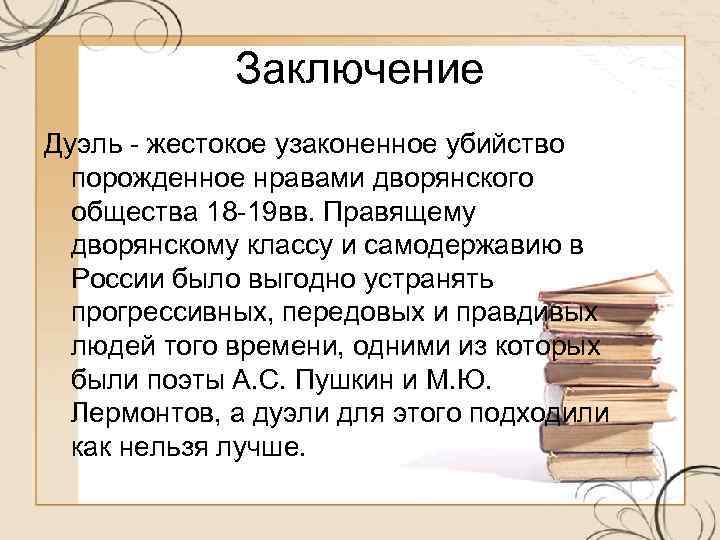 Заключение

Дуэль - жестокое узаконенное убийство порожденное нравами дворянского общества 18-19вв. Правящему дворянскому классу и самодержавию в России было выгодно устранять прогрессивных, передовых и правдивых людей того времени, одними из которых были поэты А.С. Пушкин и М.Ю. Лермонтов, а дуэли для этого подходили как нельзя лучше.